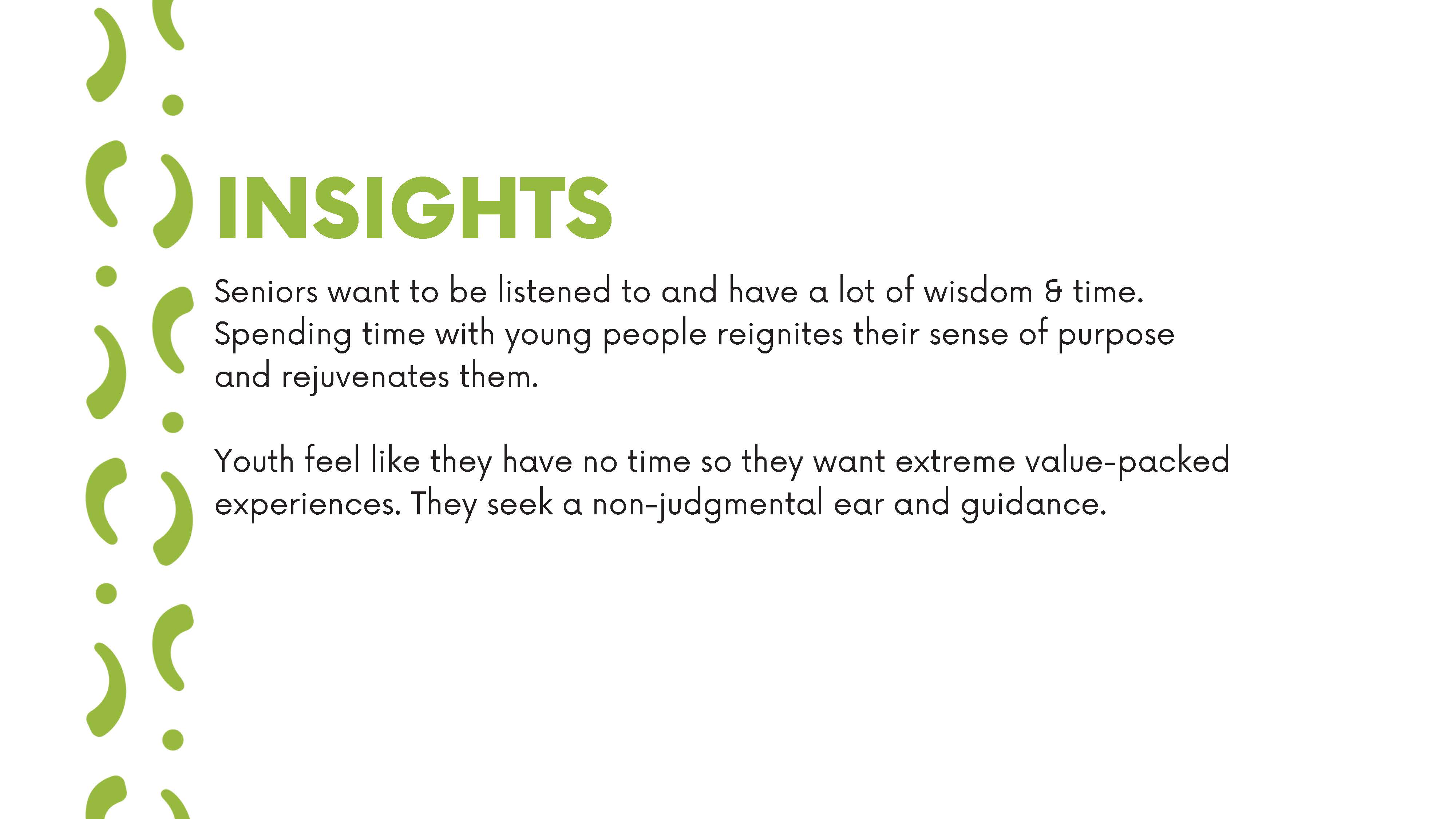 INSIGHTS

Seniors want to be listened to and have a lot of wisdom & time. Spending time with young people reignites their sense of purpose and rejuvenates them.

Youth feel like they have no time so they want extreme value-packed experiences. They seek a non-judgmental ear and guidance.